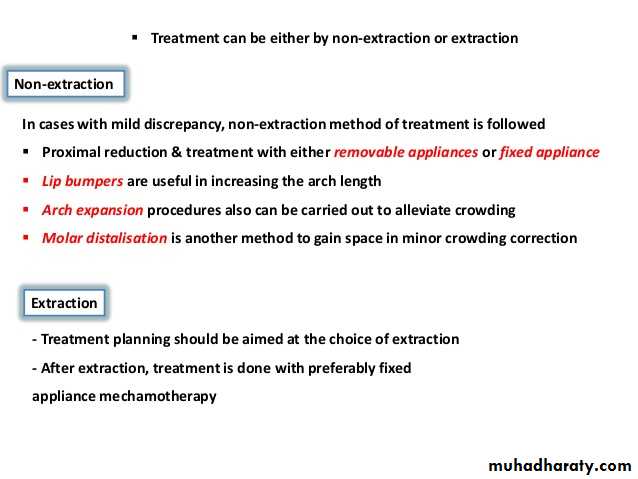 ▪ Treatment can be either by non-extraction or extraction

Non-extraction

In cases with mild discrepancy, non-extraction method of treatment is followed

▪ Proximal reduction & treatment with either removable appliances or fixed appliance

▪ Lip bumpers are useful in increasing the arch length

▪ Arch expansion procedures also can be carried out to alleviate crowding

▪ Molar distalisation is another method to gain space in minor crowding correction

Extraction

- Treatment planning should be aimed at the choice of extraction

- After extraction, treatment is done with preferably fixed appliance mechamotherapy

muhadharaty.com